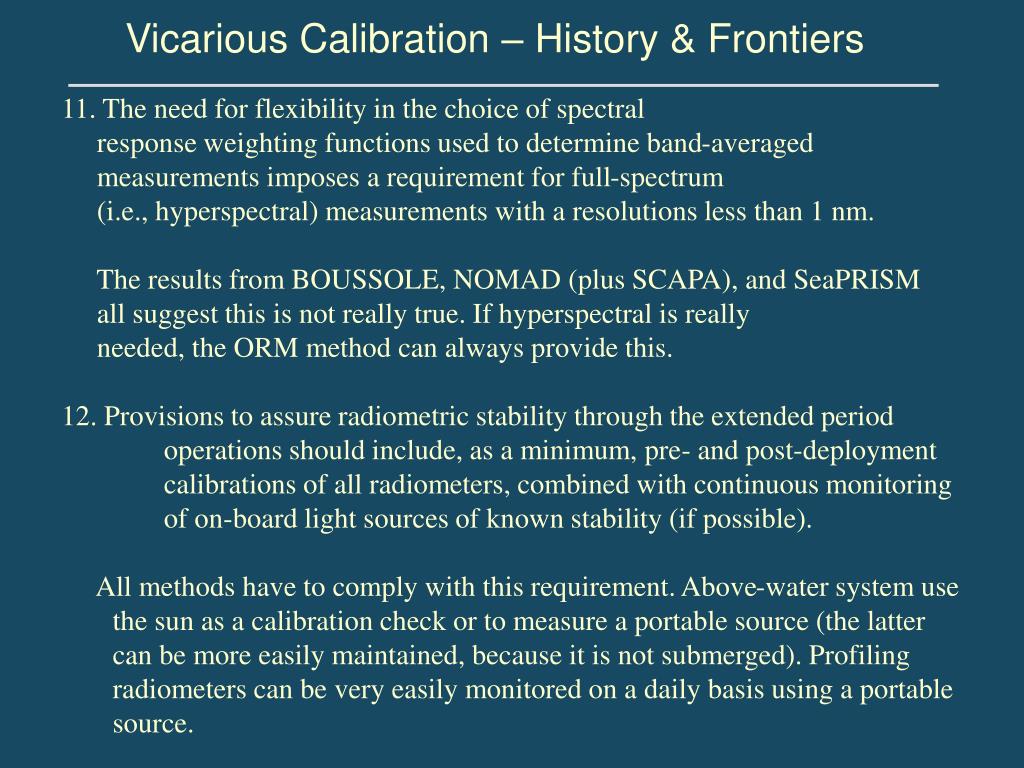 Vicarious Calibration – History & Frontiers

11. The need for flexibility in the choice of spectral response weighting functions used to determine band-averaged measurements imposes a requirement for full-spectrum (i.e., hyperspectral) measurements with a resolutions less than 1 nm.

The results from BOUSSOLE, NOMAD (plus SCAPA), and SeaPRISM all suggest this is not really true. If hyperspectral is really needed, the ORM method can always provide this.

12. Provisions to assure radiometric stability through the extended period operations should include, as a minimum, pre- and post-deployment calibrations of all radiometers, combined with continuous monitoring of on-board light sources of known stability (if possible).

All methods have to comply with this requirement. Above-water system use the sun as a calibration check or to measure a portable source (the latter can be more easily maintained, because it is not submerged). Profiling radiometers can be very easily monitored on a daily basis using a portable source.